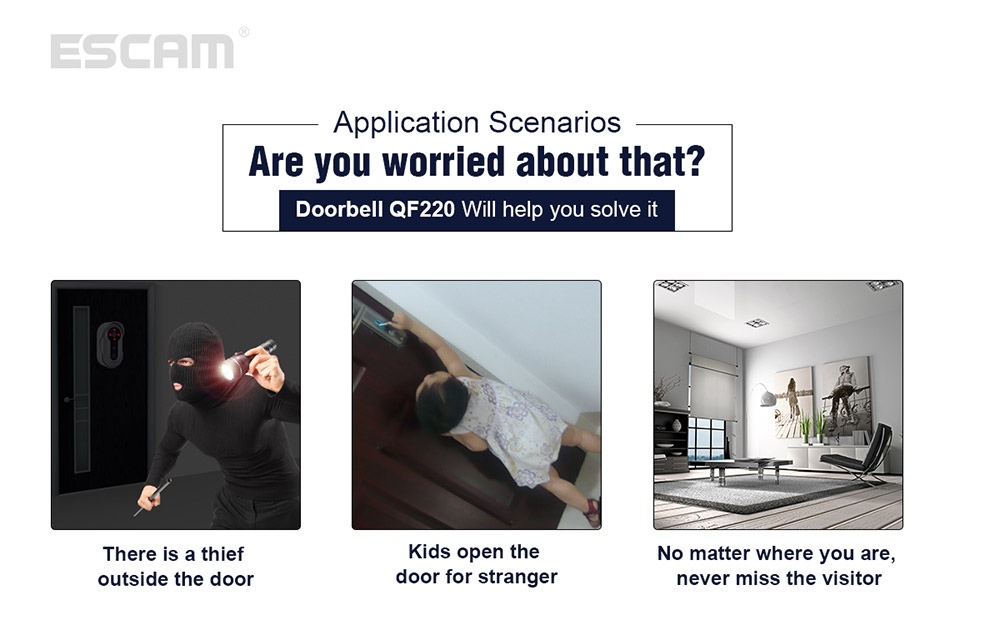 ESCAM®

Application Scenarios
Are you worried about that?
Doorbell QF220 Will help you solve it

There is a thief outside the door

Kids open the door for stranger

No matter where you are, never miss the visitor